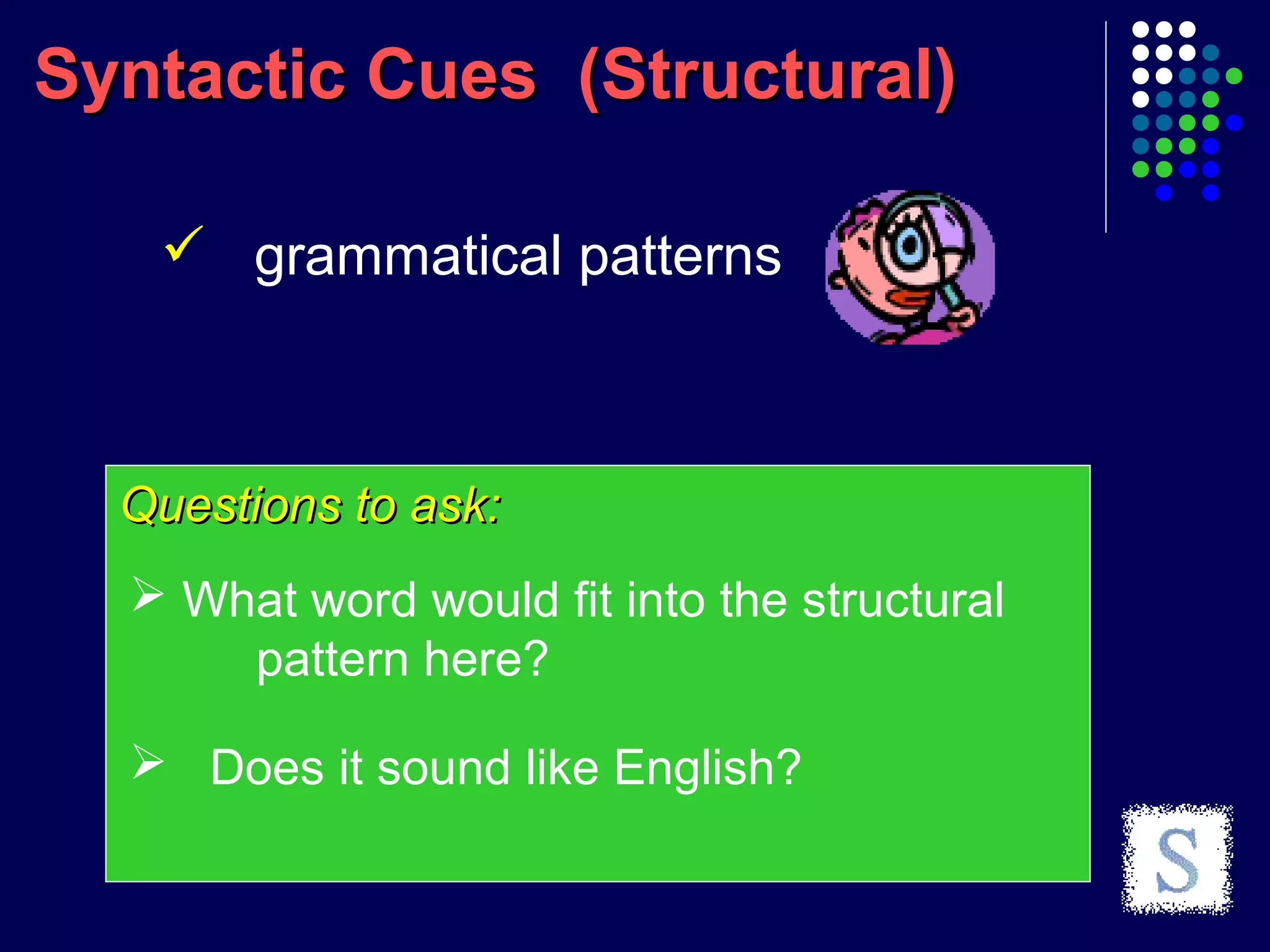 Syntactic Cues (Structural)

✓ grammatical patterns

Questions to ask:

➢ What word would fit into the structural pattern here?

➢ Does it sound like English?

S